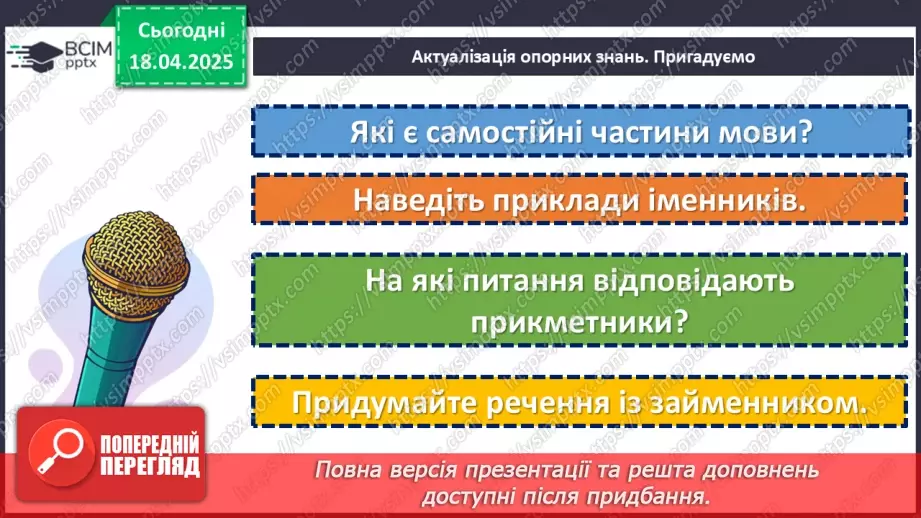 ВСІМ pptx

Сьогодні 18.04.2025

Актуалізація опорних знань. Пригадуємо

Які є самостійні частини мови?

Наведіть приклади іменників.

На які питання відповідають прикметники?

Придумайте речення із займенником.

ПОПЕРЕДНІЙ ПЕРЕГЛЯД

Повна версія презентації та решта доповнень доступні після придбання.

https://vsimpptx.com